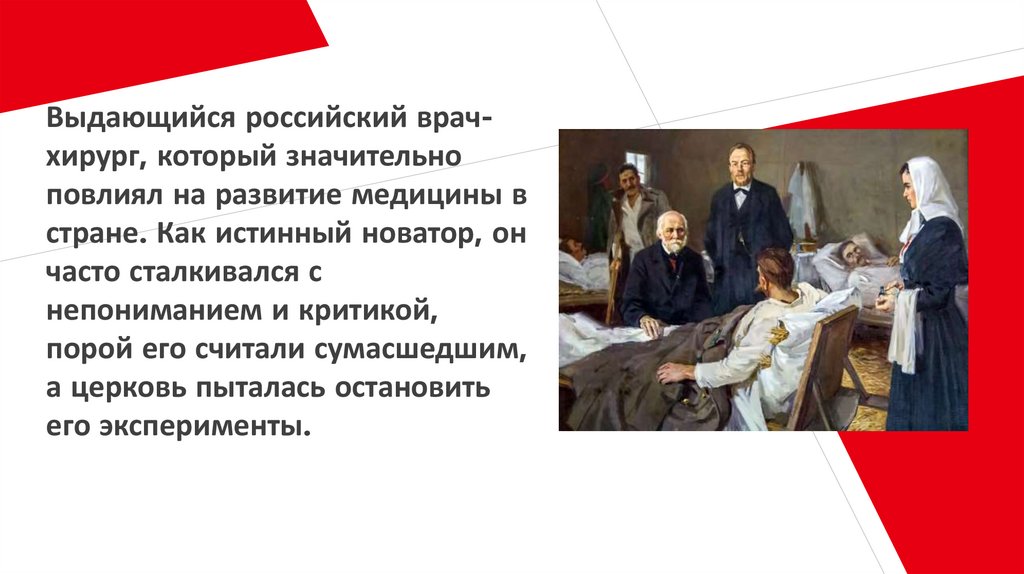 Выдающийся российский врач-хирург, который значительно повлиял на развитие медицины в стране. Как истинный новатор, он часто сталкивался с непониманием и критикой, порой его считали сумасшедшим, а церковь пыталась остановить его эксперименты.